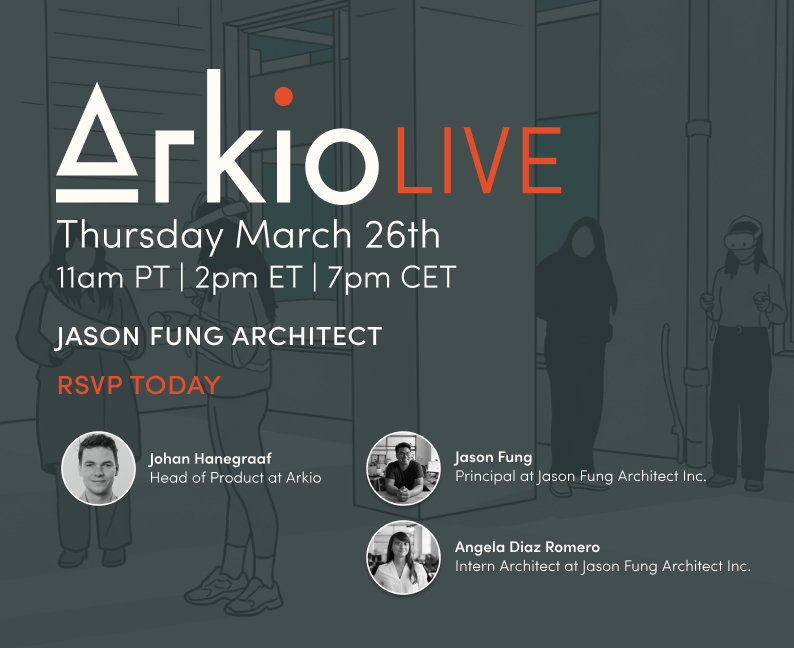 Arkio LIVE

Thursday March 26th

11am PT | 2pm ET | 7pm CET

JASON FUNG ARCHITECT

RSVP TODAY

Johan Hanegraaf
Head of Product at Arkio

Jason Fung
Principal at Jason Fung Architect Inc.

Angela Diaz Romero
Intern Architect at Jason Fung Architect Inc.